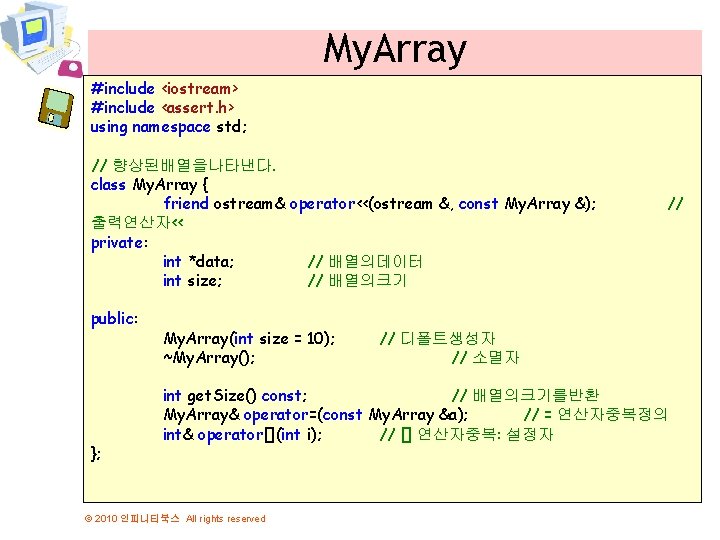 MyArray

#include <iostream>
#include <assert.h>
using namespace std;

// 향상된배열을나타낸다.
class MyArray {
friend ostream& operator<<(ostream &, const MyArray &); // 출력연산자<<
private:
int *data; // 배열의데이터
int size; // 배열의크기

public:
MyArray(int size = 10); // 디폴트생성자
~MyArray(); // 소멸자

int getSize() const; // 배열의크기를반환
MyArray& operator=(const MyArray &a); // = 연산자중복정의
int& operator[](int i); // [] 연산자중복: 설정자
};

© 2010 인피니티북스 All rights reserved